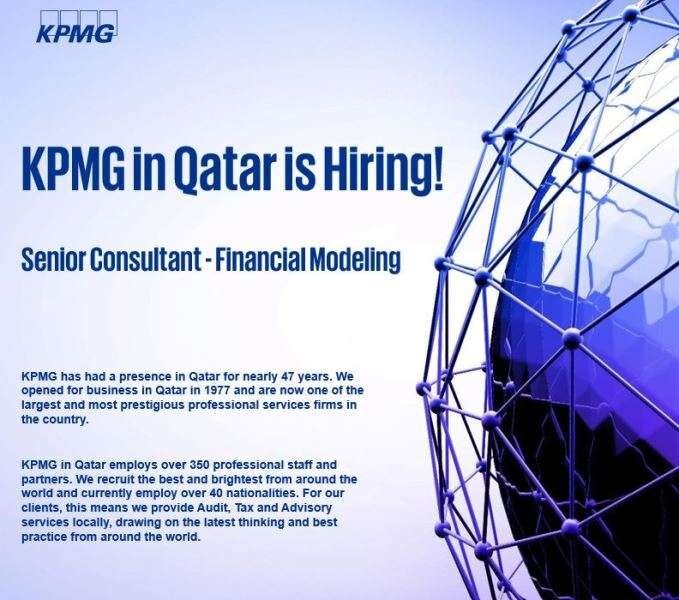 KPMG

KPMG in Qatar is Hiring!

Senior Consultant - Financial Modeling

KPMG has had a presence in Qatar for nearly 47 years. We opened for business in Qatar in 1977 and are now one of the largest and most prestigious professional services firms in the country.

KPMG in Qatar employs over 350 professional staff and partners. We recruit the best and brightest from around the world and currently employ over 40 nationalities. For our clients, this means we provide Audit, Tax and Advisory services locally, drawing on the latest thinking and best practice from around the world.